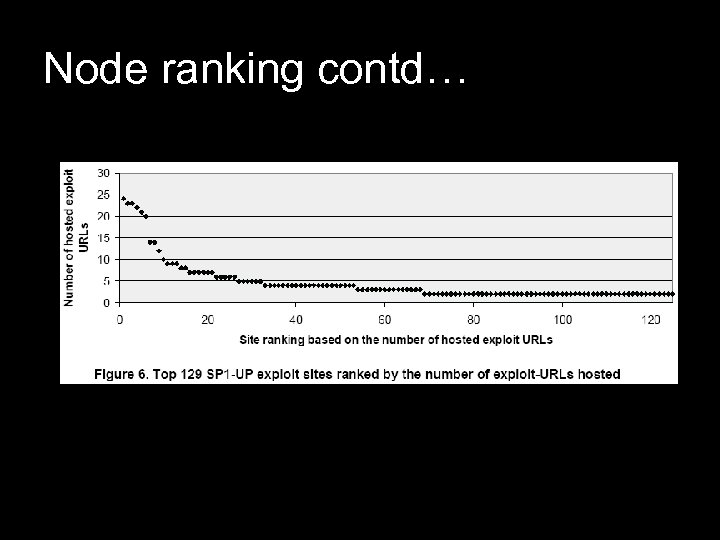 Node ranking contd…

Number of hosted exploit URLs

30
25
20
15
10
5
0

0 20 40 60 80 100 120

Site ranking based on the number of hosted exploit URLs

Figure 6. Top 129 SP1-UP exploit sites ranked by the number of exploit-URLs hosted